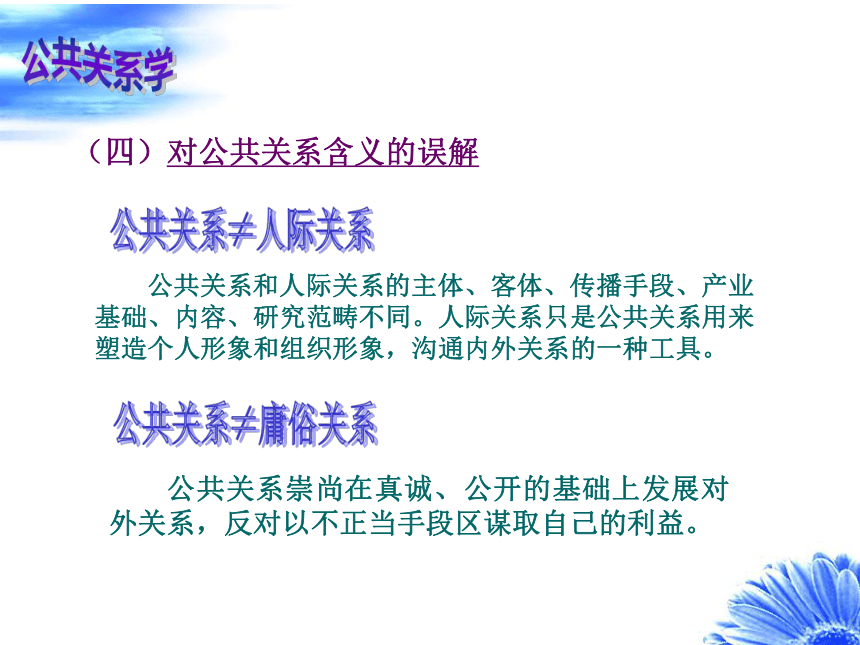 公共关系学

（四）对公共关系含义的误解

公共关系≠人际关系

公共关系和人际关系的主体、客体、传播手段、产业基础、内容、研究范畴不同。人际关系只是公共关系用来塑造个人形象和组织形象，沟通内外关系的一种工具。

公共关系≠庸俗关系

公共关系崇尚在真诚、公开的基础上发展对外关系，反对以不正当手段区谋取自己的利益。